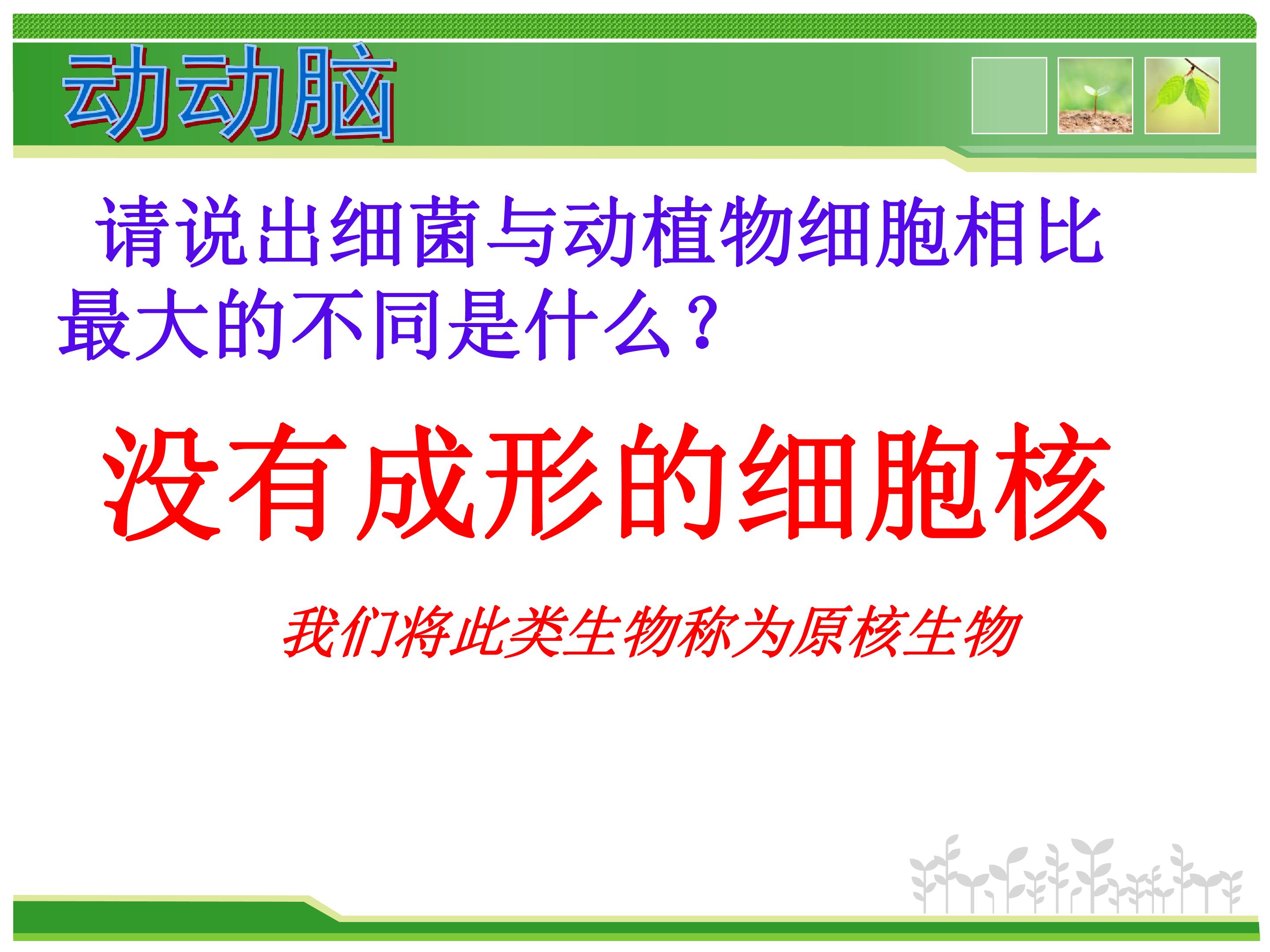 动动脑

请说出细菌与动植物细胞相比最大的不同是什么？

没有成形的细胞核

我们将此类生物称为原核生物